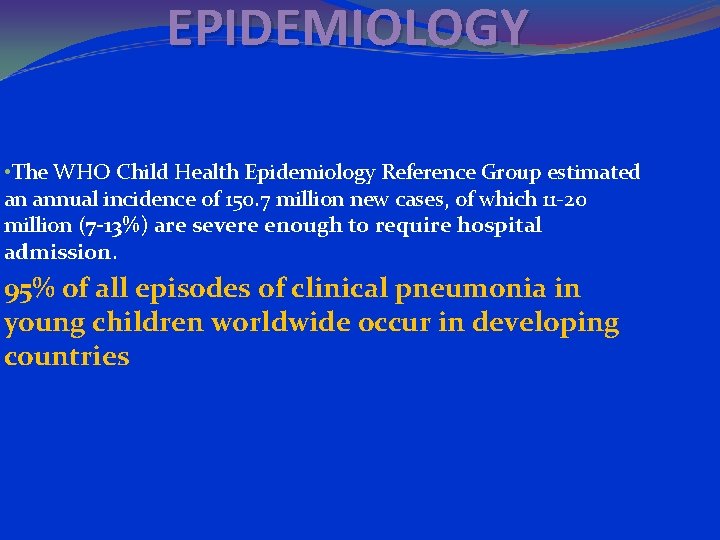 EPIDEMIOLOGY

•The WHO Child Health Epidemiology Reference Group estimated an annual incidence of 150.7 million new cases, of which 11-20 million (7-13%) are severe enough to require hospital admission.

95% of all episodes of clinical pneumonia in young children worldwide occur in developing countries